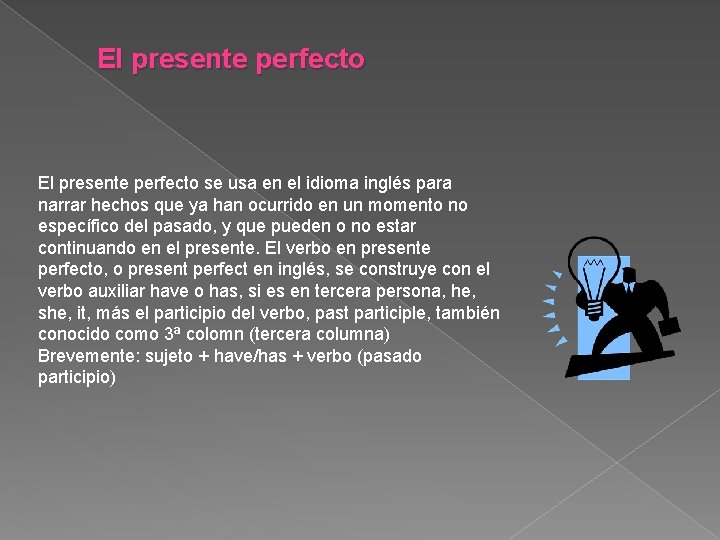 El presente perfecto

El presente perfecto se usa en el idioma inglés para narrar hechos que ya han ocurrido en un momento no específico del pasado, y que pueden o no estar continuando en el presente. El verbo en presente perfecto, o present perfect en inglés, se construye con el verbo auxiliar have o has, si es en tercera persona, he, she, it, más el participio del verbo, past participle, también conocido como 3ª colomn (tercera columna)
Brevemente: sujeto + have/has + verbo (pasado participio)